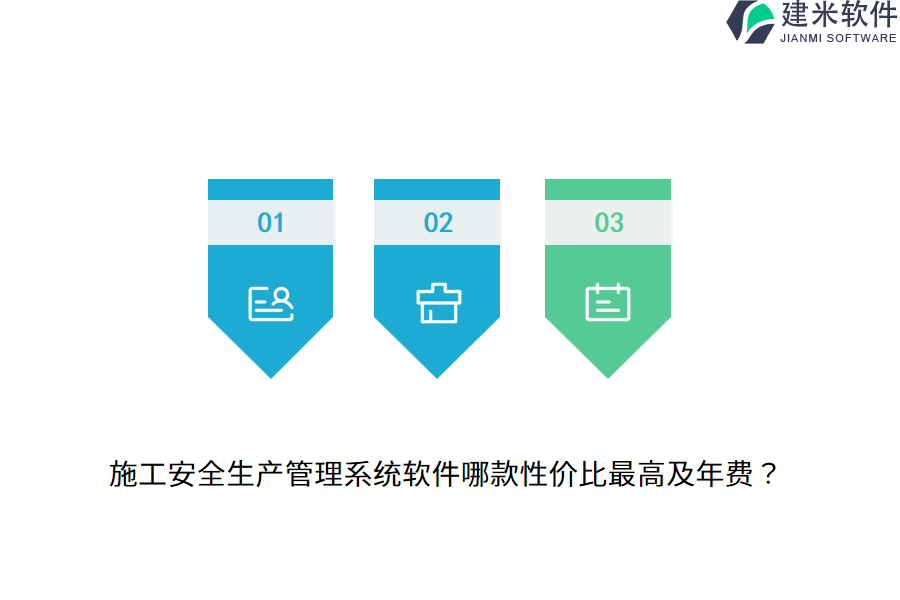 建米软件
JIANMI SOFTWARE

01

02

03

施工安全生产管理系统软件哪款性价比最高及年费？